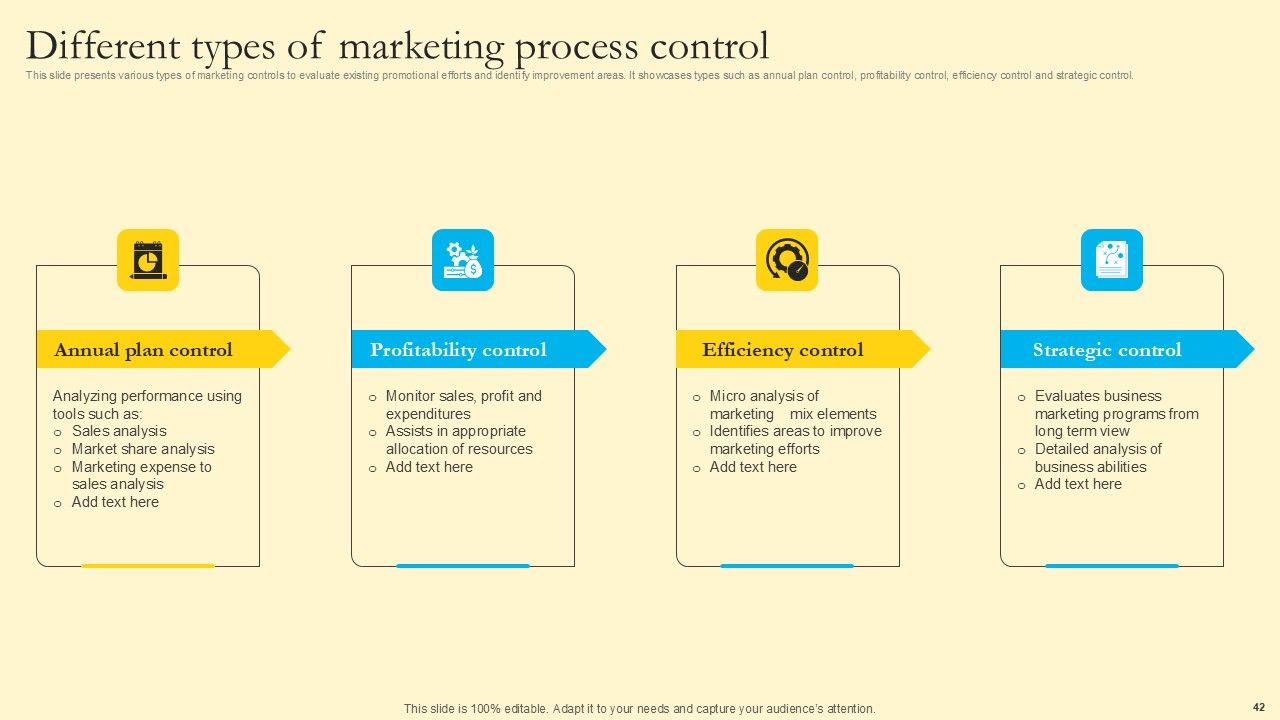 Different types of marketing process control

This slide presents various types of marketing controls to evaluate existing promotional efforts and identify improvement areas. It showcases types such as annual plan control, profitability control, efficiency control and strategic control.

Annual plan control

Analyzing performance using tools such as:
o Sales analysis
o Market share analysis
o Marketing expense to sales analysis
o Add text here

Profitability control

o Monitor sales, profit and expenditures
o Assists in appropriate allocation of resources
o Add text here

Efficiency control

o Micro analysis of marketing mix elements
o Identifies areas to improve marketing efforts
o Add text here

Strategic control

o Evaluates business marketing programs from long term view
o Detailed analysis of business abilities
o Add text here

This slide is 100% editable. Adapt it to your needs and capture your audience's attention.

42